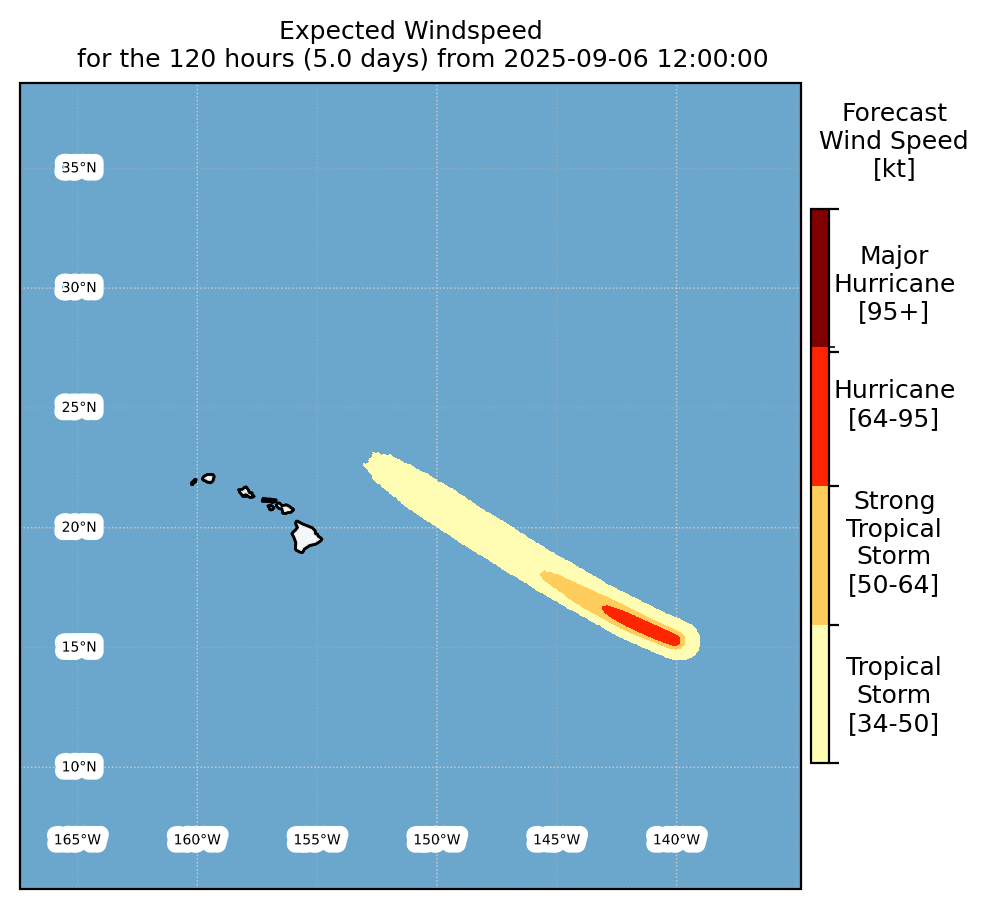 Expected Windspeed
for the 120 hours (5.0 days) from 2025-09-06 12:00:00

35°N
30°N
25°N
20°N
15°N
10°N

165°W 160°W 155°W 150°W 145°W 140°W

Forecast
Wind Speed
[kt]

Major
Hurricane
[95+]

Hurricane
[64-95]

Strong
Tropical
Storm
[50-64]

Tropical
Storm
[34-50]